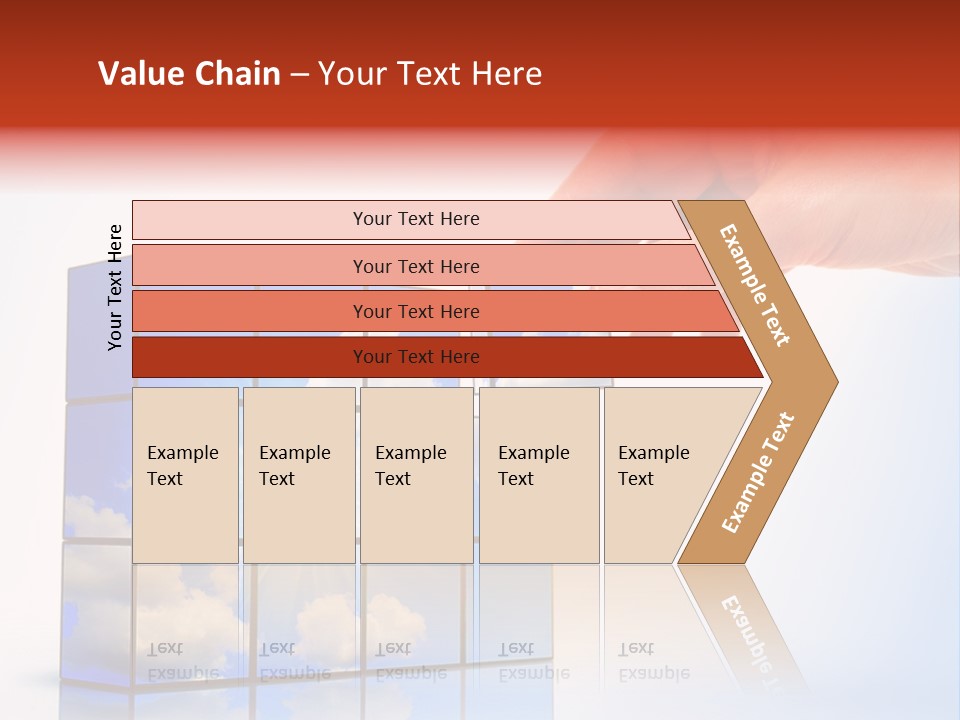 Value Chain – Your Text Here

Your Text Here

Your Text Here

Your Text Here

Your Text Here

Your Text Here

Example Text

Example Text

Example Text

Example Text

Example Text

Example Text

Example Text